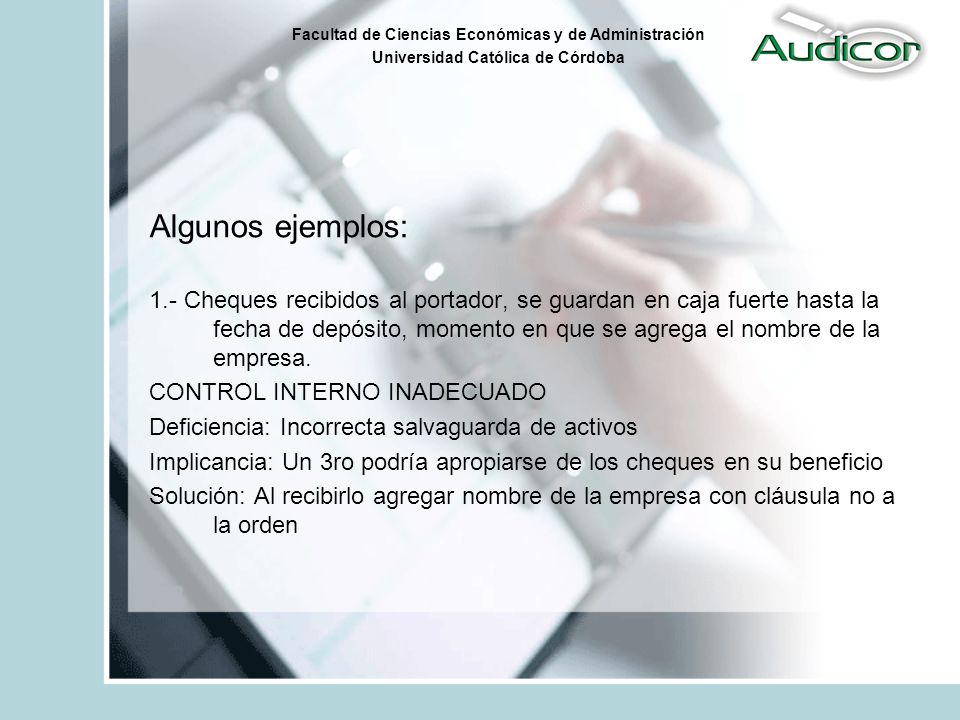 Facultad de Ciencias Económicas y de Administración
Universidad Católica de Córdoba

Audicor

Algunos ejemplos:

1.- Cheques recibidos al portador, se guardan en caja fuerte hasta la fecha de depósito, momento en que se agrega el nombre de la empresa.

CONTROL INTERNO INADECUADO

Deficiencia: Incorrecta salvaguarda de activos

Implicancia: Un 3ro podría apropiarse de los cheques en su beneficio

Solución: Al recibirlo agregar nombre de la empresa con cláusula no a la orden